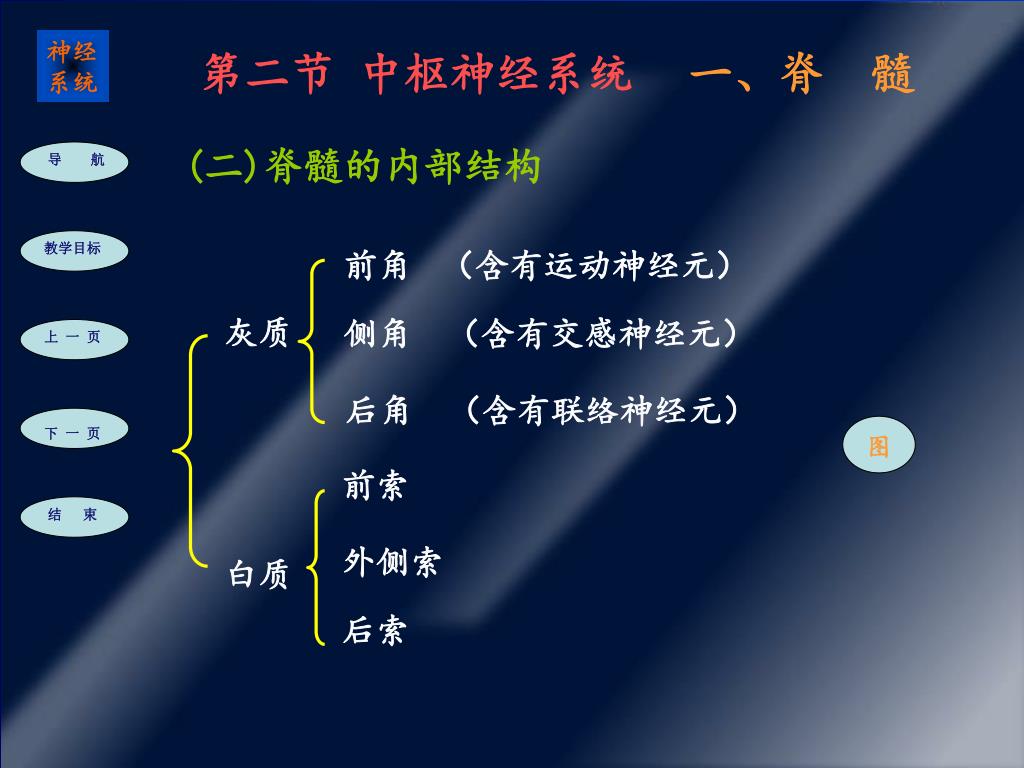 神经系统

第二节 中枢神经系统 一、脊 髓

导 航

教学目标

上 一 页

下 一 页

结 束

(二)脊髓的内部结构

灰质

前角 （含有运动神经元）

侧角 （含有交感神经元）

后角 （含有联络神经元）

白质

前索

外侧索

后索

图